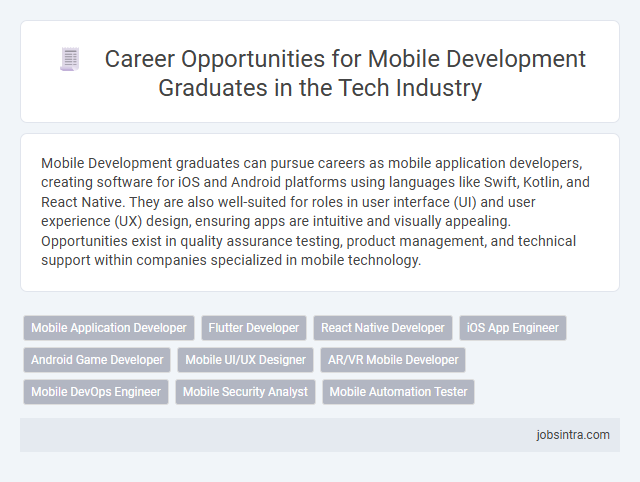 Career Opportunities for Mobile Development Graduates in the Tech Industry

Mobile Development graduates can pursue careers as mobile application developers, creating software for iOS and Android platforms using languages like Swift, Kotlin, and React Native. They are also well-suited for roles in user interface (UI) and user experience (UX) design, ensuring apps are intuitive and visually appealing. Opportunities exist in quality assurance testing, product management, and technical support within companies specialized in mobile technology.

Mobile Application Developer
Flutter Developer
React Native Developer
iOS App Engineer
Android Game Developer
Mobile UI/UX Designer
AR/VR Mobile Developer
Mobile DevOps Engineer
Mobile Security Analyst
Mobile Automation Tester

jobsintra.com